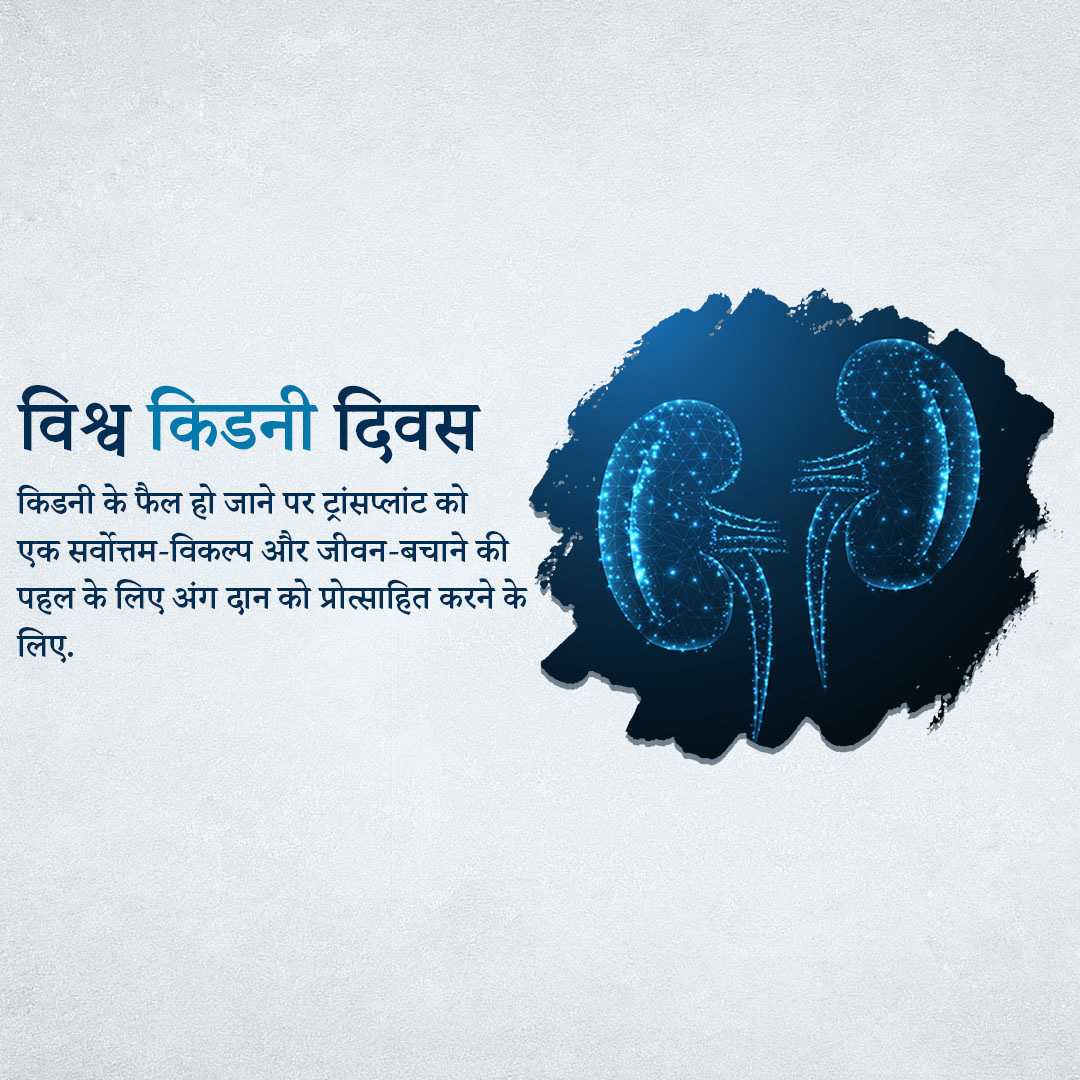 विश्व किडनी दिवस

किडनी के फैल हो जाने पर ट्रांसप्लांट को एक सर्वोत्तम-विकल्प और जीवन-बचाने की पहल के लिए अंग दान को प्रोत्साहित करने के लिए.